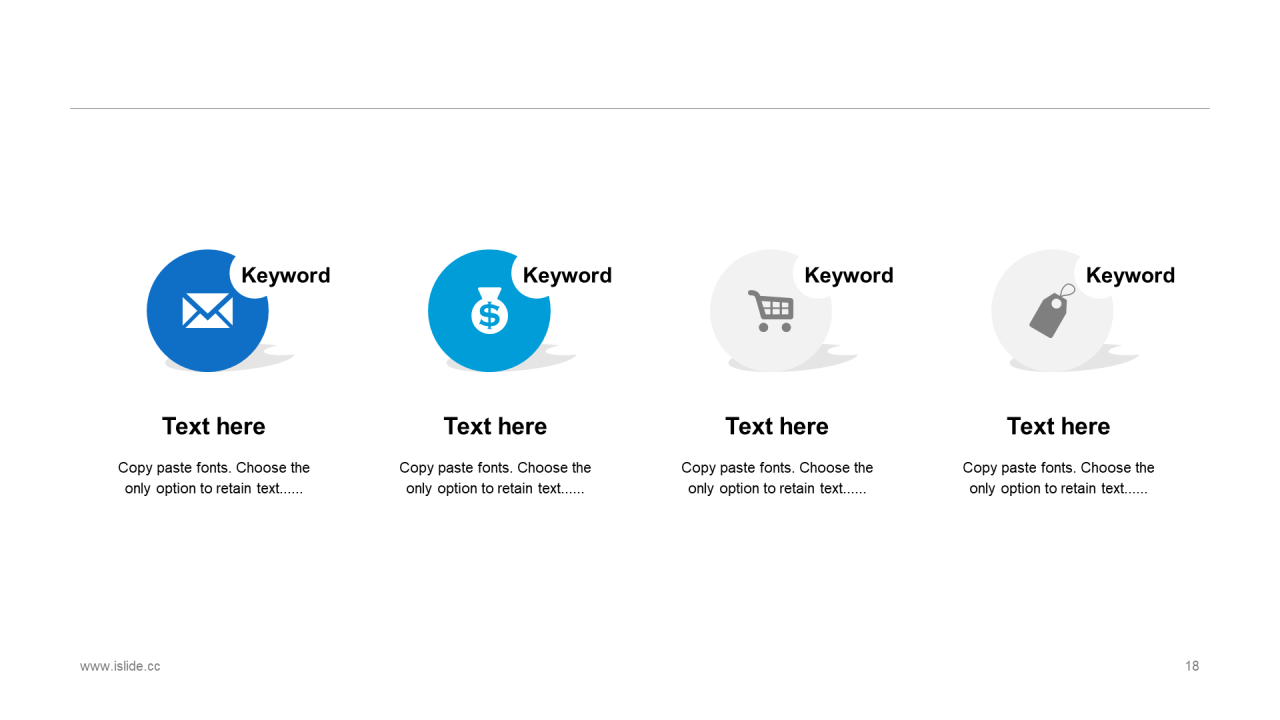 Keyword

Text here

Copy paste fonts. Choose the only option to retain text......

Keyword

$

Text here

Copy paste fonts. Choose the only option to retain text......

Keyword

Text here

Copy paste fonts. Choose the only option to retain text......

Keyword

Text here

Copy paste fonts. Choose the only option to retain text......

www.islide.cc

18